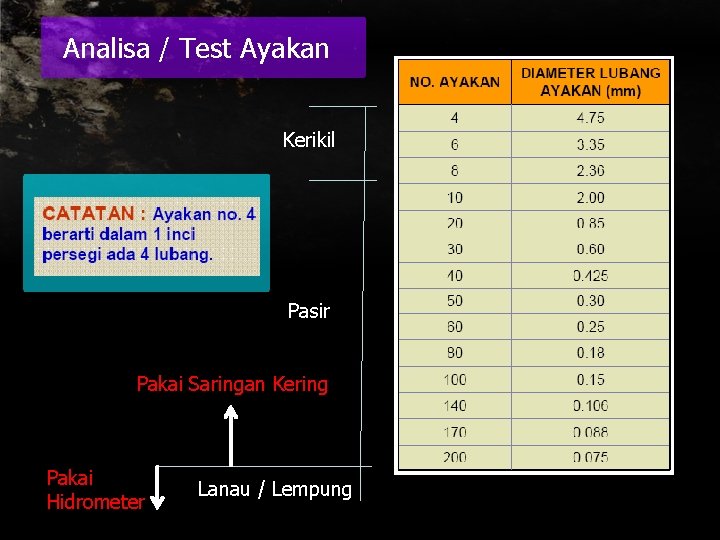 Analisa / Test Ayakan

CATATAN : Ayakan no. 4 berarti dalam 1 inci persegi ada 4 lubang.

Kerikil

Pasir

Pakai Saringan Kering

Pakai Hidrometer

Lanau / Lempung

| NO. AYAKAN | DIAMETER LUBANG AYAKAN (mm) |
|---|---|
| 4 | 4.75 |
| 6 | 3.35 |
| 8 | 2.36 |
| 10 | 2.00 |
| 20 | 0.85 |
| 30 | 0.60 |
| 40 | 0.425 |
| 50 | 0.30 |
| 60 | 0.25 |
| 80 | 0.18 |
| 100 | 0.15 |
| 140 | 0.106 |
| 170 | 0.088 |
| 200 | 0.075 |